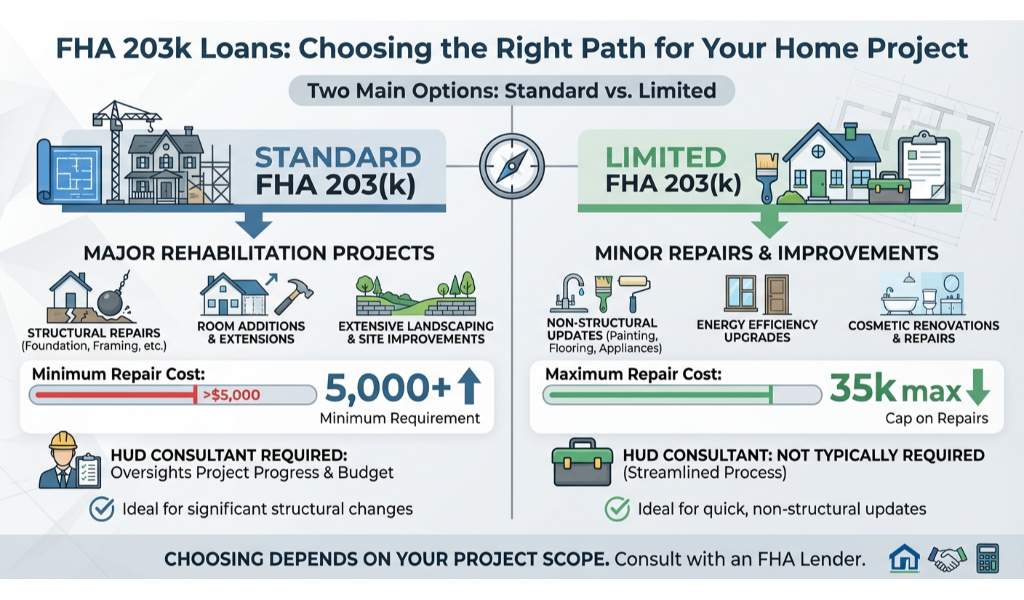 FHA 203k Loans: Choosing the Right Path for Your Home Project

Two Main Options: Standard vs. Limited

STANDARD FHA 203(k)

MAJOR REHABILITATION PROJECTS

STRUCTURAL REPAIRS (Foundation, Framing, etc.)

ROOM ADDITIONS & EXTENSIONS

EXTENSIVE LANDSCAPING & SITE IMPROVEMENTS

Minimum Repair Cost:

>$5,000

5,000+

Minimum Requirement

HUD CONSULTANT REQUIRED:
Oversights Project Progress & Budget

Ideal for significant structural changes

LIMITED FHA 203(k)

MINOR REPAIRS & IMPROVEMENTS

NON-STRUCTURAL UPDATES (Painting, Flooring, Appliances)

ENERGY EFFICIENCY UPGRADES

COSMETIC RENOVATIONS & REPAIRS

Maximum Repair Cost:

35k max

Cap on Repairs

HUD CONSULTANT: NOT TYPICALLY REQUIRED
(Streamlined Process)

Ideal for quick, non-structural updates

CHOOSING DEPENDS ON YOUR PROJECT SCOPE. Consult with an FHA Lender.